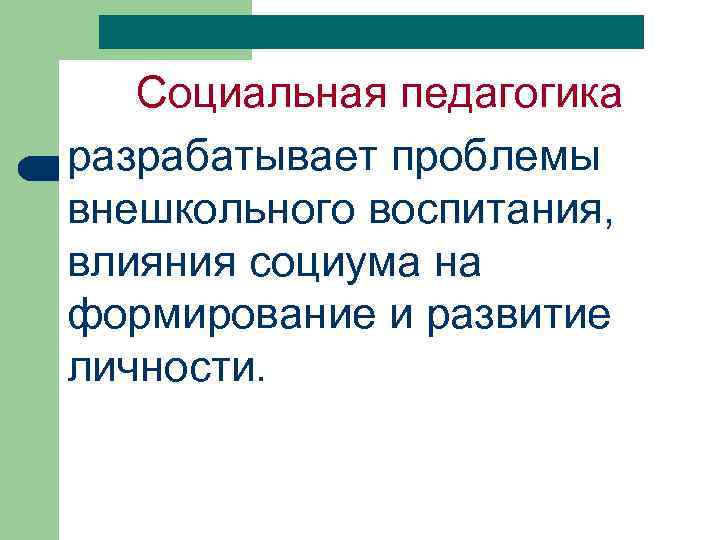 Социальная педагогика

разрабатывает проблемы внешкольного воспитания, влияния социума на формирование и развитие личности.